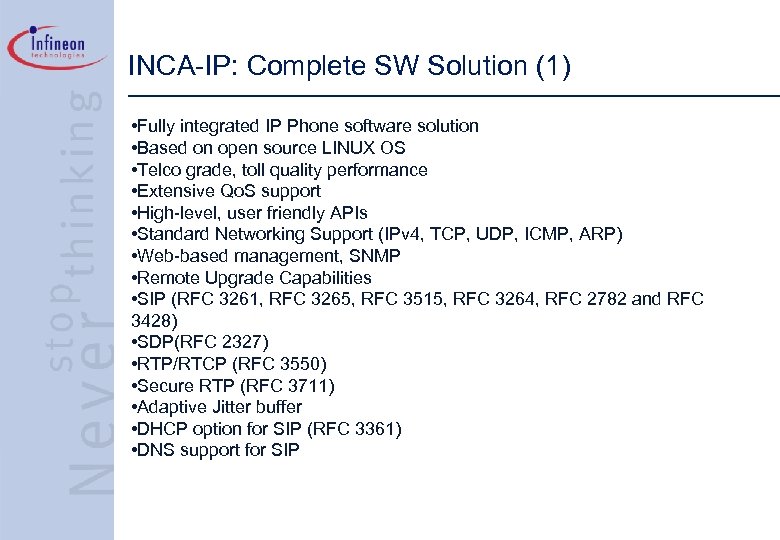 Infineon technologies

Never stop thinking

INCA-IP: Complete SW Solution (1)

•Fully integrated IP Phone software solution
•Based on open source LINUX OS
•Telco grade, toll quality performance
•Extensive QoS support
•High-level, user friendly APIs
•Standard Networking Support (IPv4, TCP, UDP, ICMP, ARP)
•Web-based management, SNMP
•Remote Upgrade Capabilities
•SIP (RFC 3261, RFC 3265, RFC 3515, RFC 3264, RFC 2782 and RFC 3428)
•SDP(RFC 2327)
•RTP/RTCP (RFC 3550)
•Secure RTP (RFC 3711)
•Adaptive Jitter buffer
•DHCP option for SIP (RFC 3361)
•DNS support for SIP